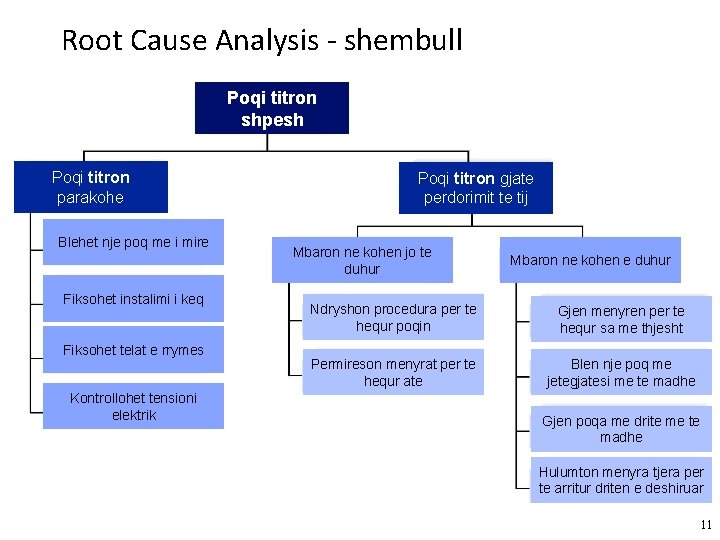 Root Cause Analysis - shembull

Poqi titron shpesh

Poqi titron parakohe

Blehet nje poq me i mire

Fiksohet instalimi i keq

Fiksohet telat e rrymes

Kontrollohet tensioni elektrik

Poqi titron gjate perdorimit te tij

Mbaron ne kohen jo te duhur

Ndryshon procedura per te hequr poqin

Permireson menyrat per te hequr ate

Mbaron ne kohen e duhur

Gjen menyren per te hequr sa me thjesht

Blen nje poq me jetegjatesi me te madhe

Gjen poqa me drite me te madhe

Hulumton menyra tjera per te arritur driten e deshiruar

11